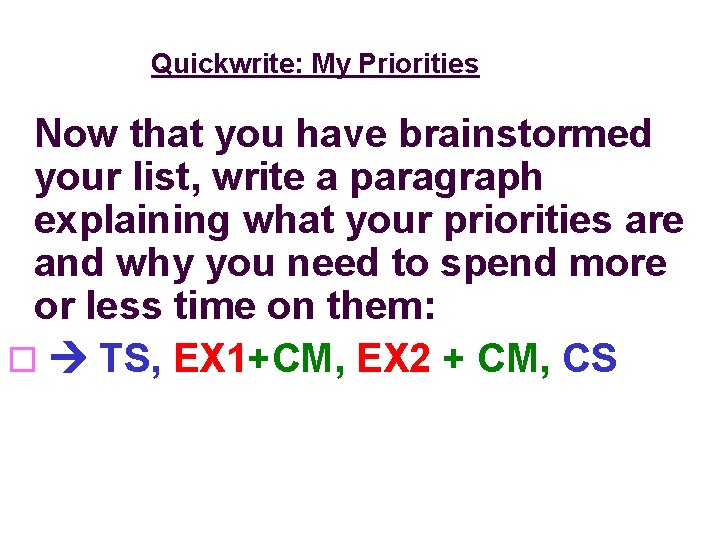 Quickwrite: My Priorities

Now that you have brainstormed your list, write a paragraph explaining what your priorities are and why you need to spend more or less time on them:

□ → TS, EX1+CM, EX2 + CM, CS